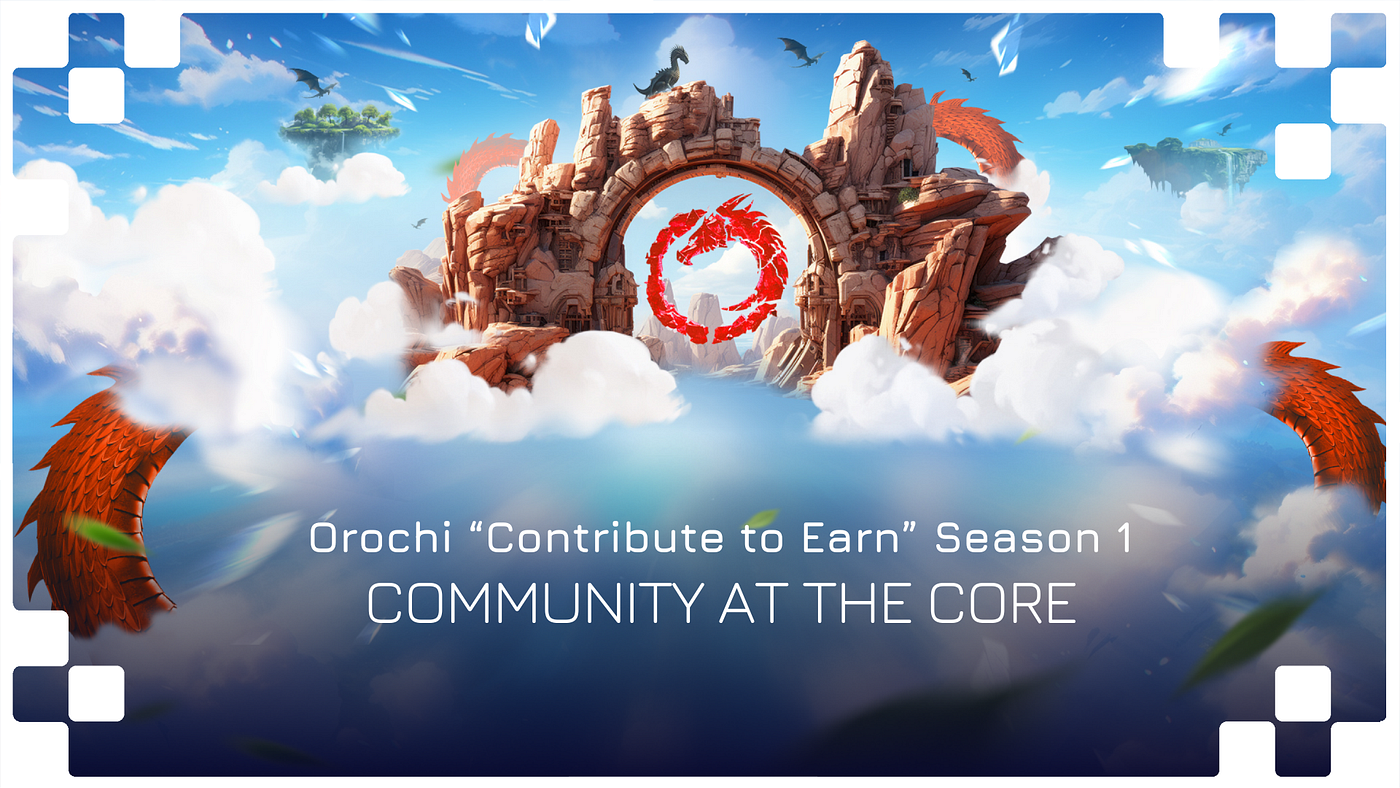 Orochi “Contribute to Earn” Season 1
COMMUNITY AT THE CORE